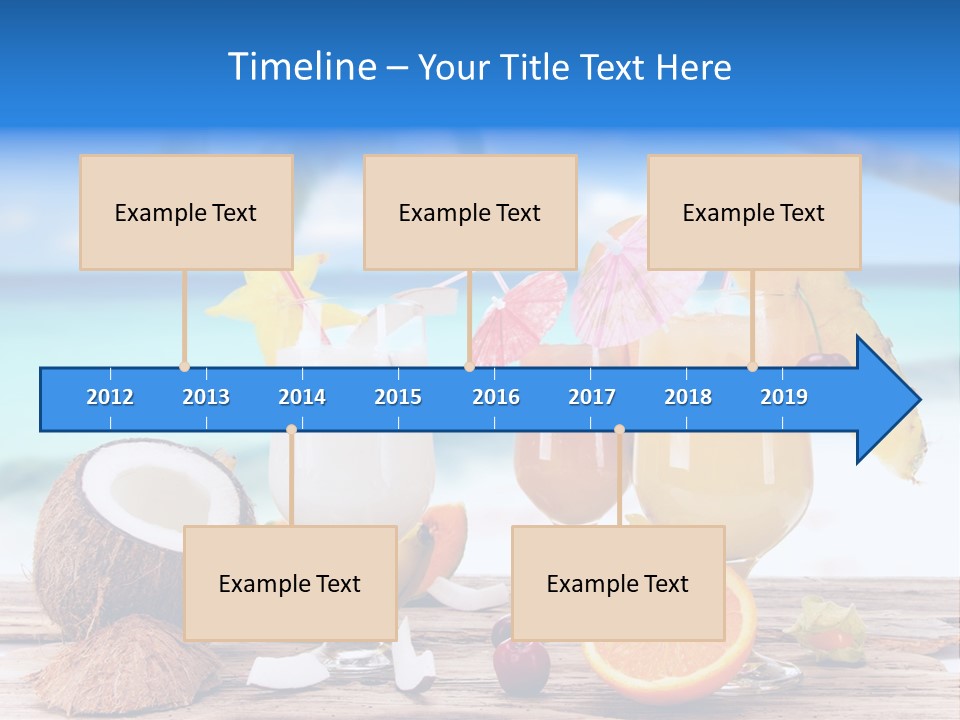 Timeline – Your Title Text Here

Example Text

Example Text

Example Text

2012 2013 2014 2015 2016 2017 2018 2019

Example Text

Example Text